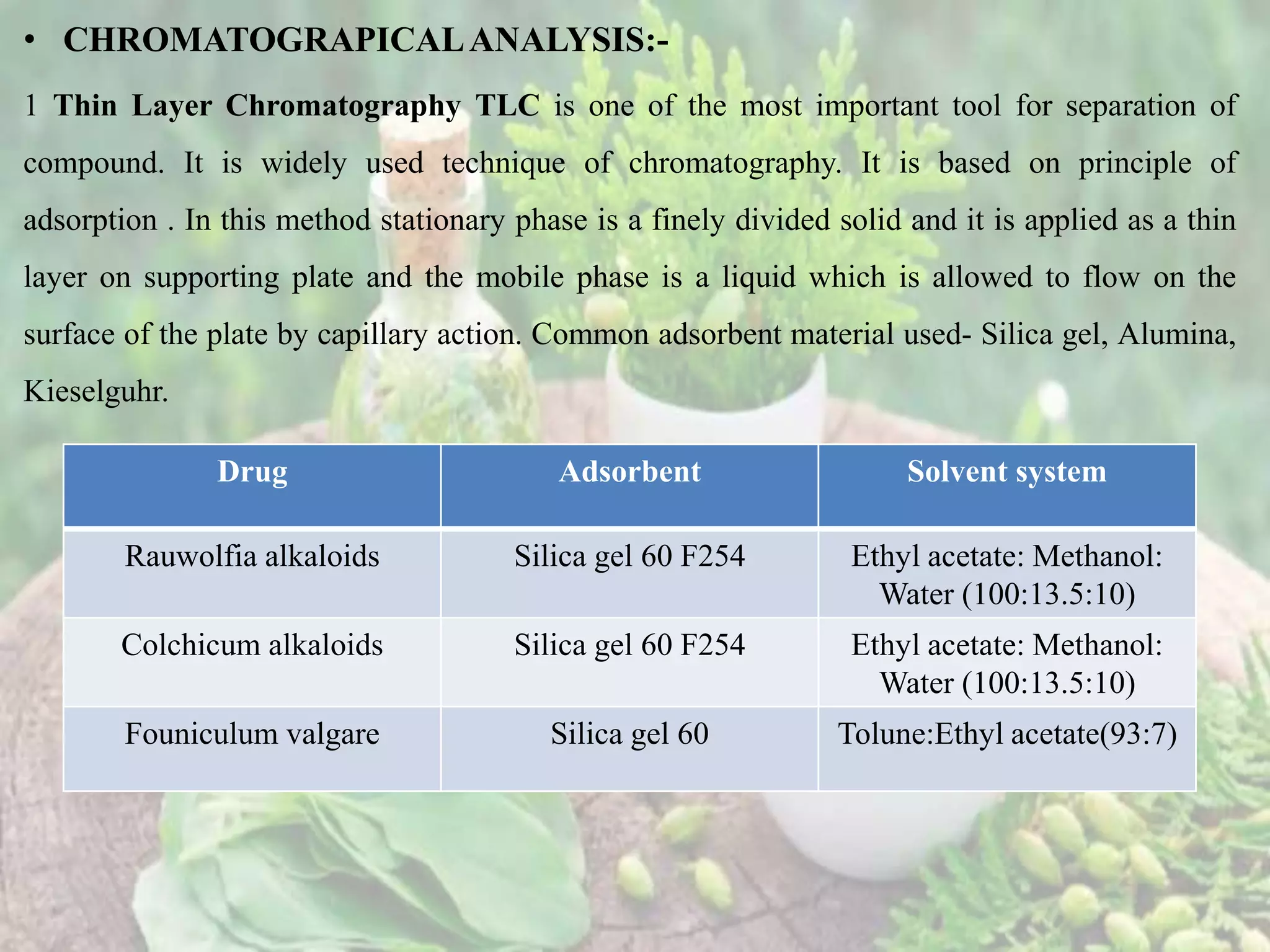 • CHROMATOGRAPICAL ANALYSIS:-

1 Thin Layer Chromatography TLC is one of the most important tool for separation of compound. It is widely used technique of chromatography. It is based on principle of adsorption . In this method stationary phase is a finely divided solid and it is applied as a thin layer on supporting plate and the mobile phase is a liquid which is allowed to flow on the surface of the plate by capillary action. Common adsorbent material used- Silica gel, Alumina, Kieselguhr.

| Drug | Adsorbent | Solvent system |
|---|---|---|
| Rauwolfia alkaloids | Silica gel 60 F254 | Ethyl acetate: Methanol: Water (100:13.5:10) |
| Colchicum alkaloids | Silica gel 60 F254 | Ethyl acetate: Methanol: Water (100:13.5:10) |
| Founiculum valgare | Silica gel 60 | Tolune:Ethyl acetate(93:7) |